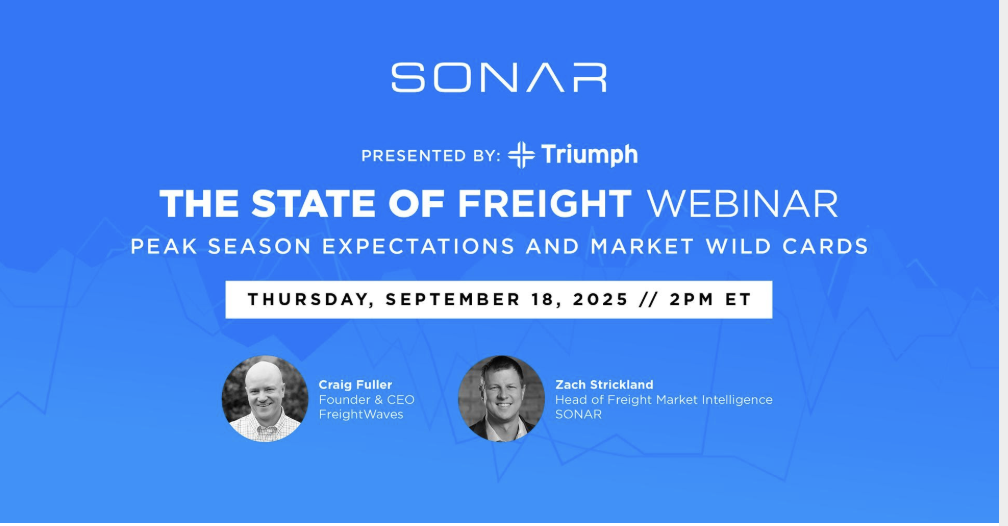 SONAR

PRESENTED BY: Triumph

THE STATE OF FREIGHT WEBINAR

PEAK SEASON EXPECTATIONS AND MARKET WILD CARDS

THURSDAY, SEPTEMBER 18, 2025 // 2PM ET

Craig Fuller
Founder & CEO
FreightWaves

Zach Strickland
Head of Freight Market Intelligence
SONAR